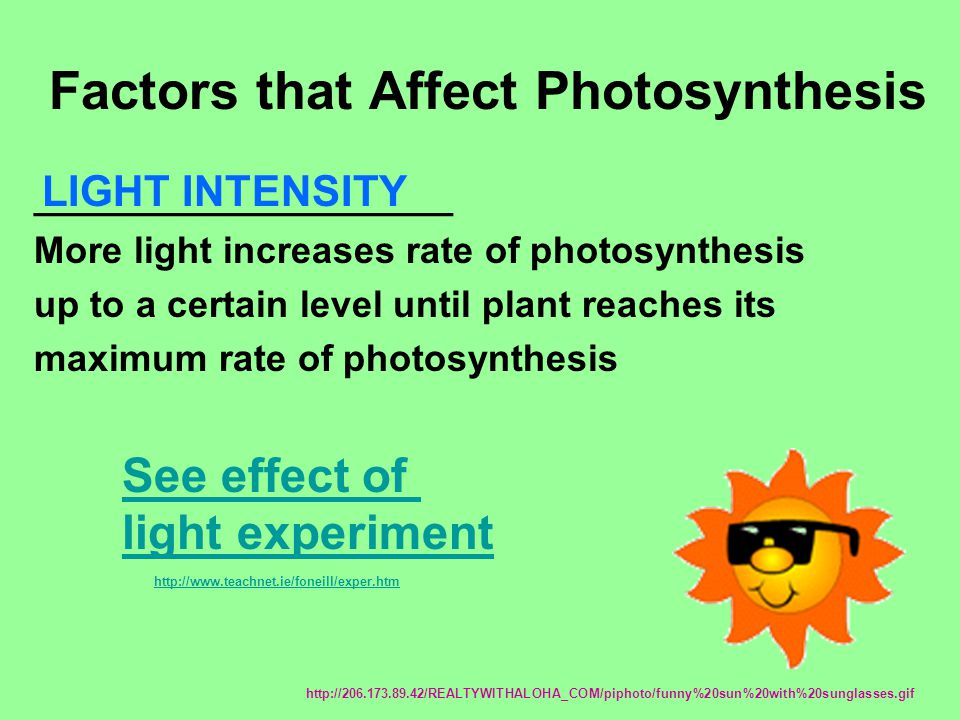 Factors that Affect Photosynthesis

LIGHT INTENSITY

More light increases rate of photosynthesis up to a certain level until plant reaches its maximum rate of photosynthesis

See effect of light experiment

http://www.teachnet.ie/foneill/exper.htm

http://206.173.89.42/REALTYWITHALOHA_COM/piphoto/funny%20sun%20with%20sunglasses.gif